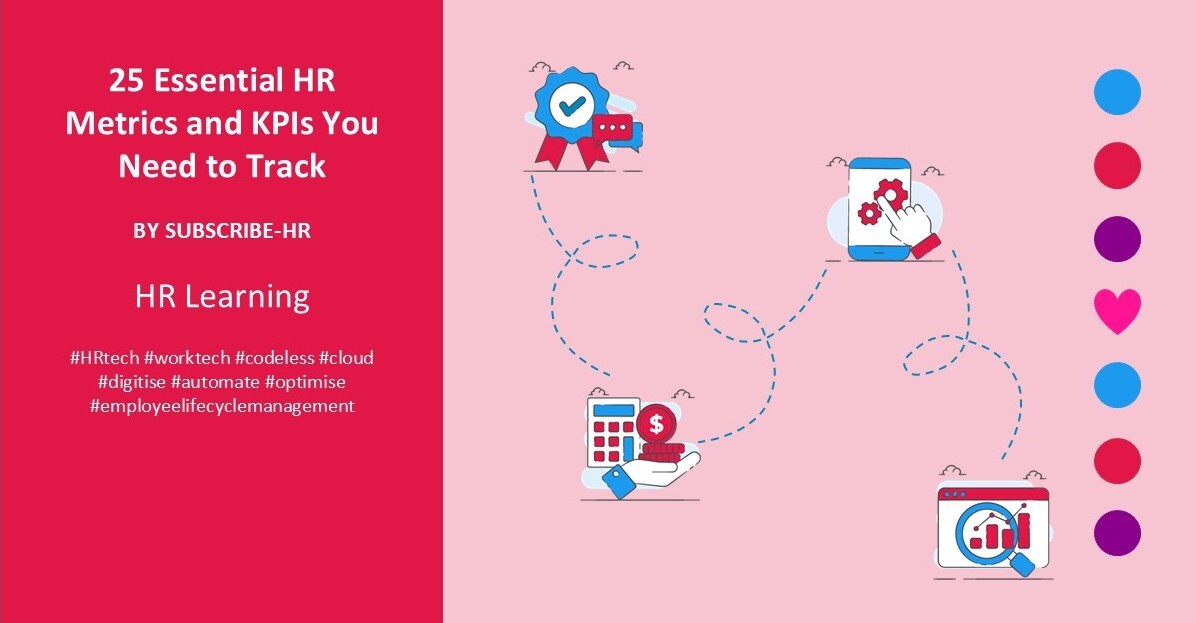 25 Essential HR Metrics and KPIs You Need to Track

BY SUBSCRIBE-HR

HR Learning

#HRtech #worktech #codeless #cloud #digitise #automate #optimise #employeelifecyclemanagement

$